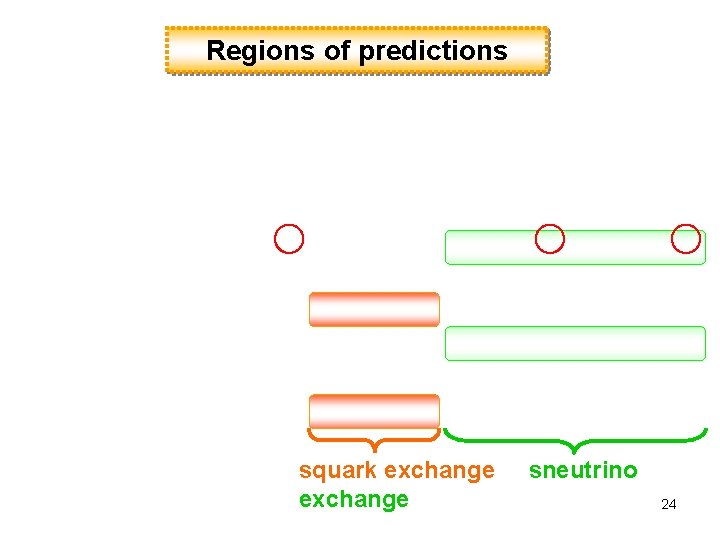 Regions of predictions

squark exchange

sneutrino exchange

24